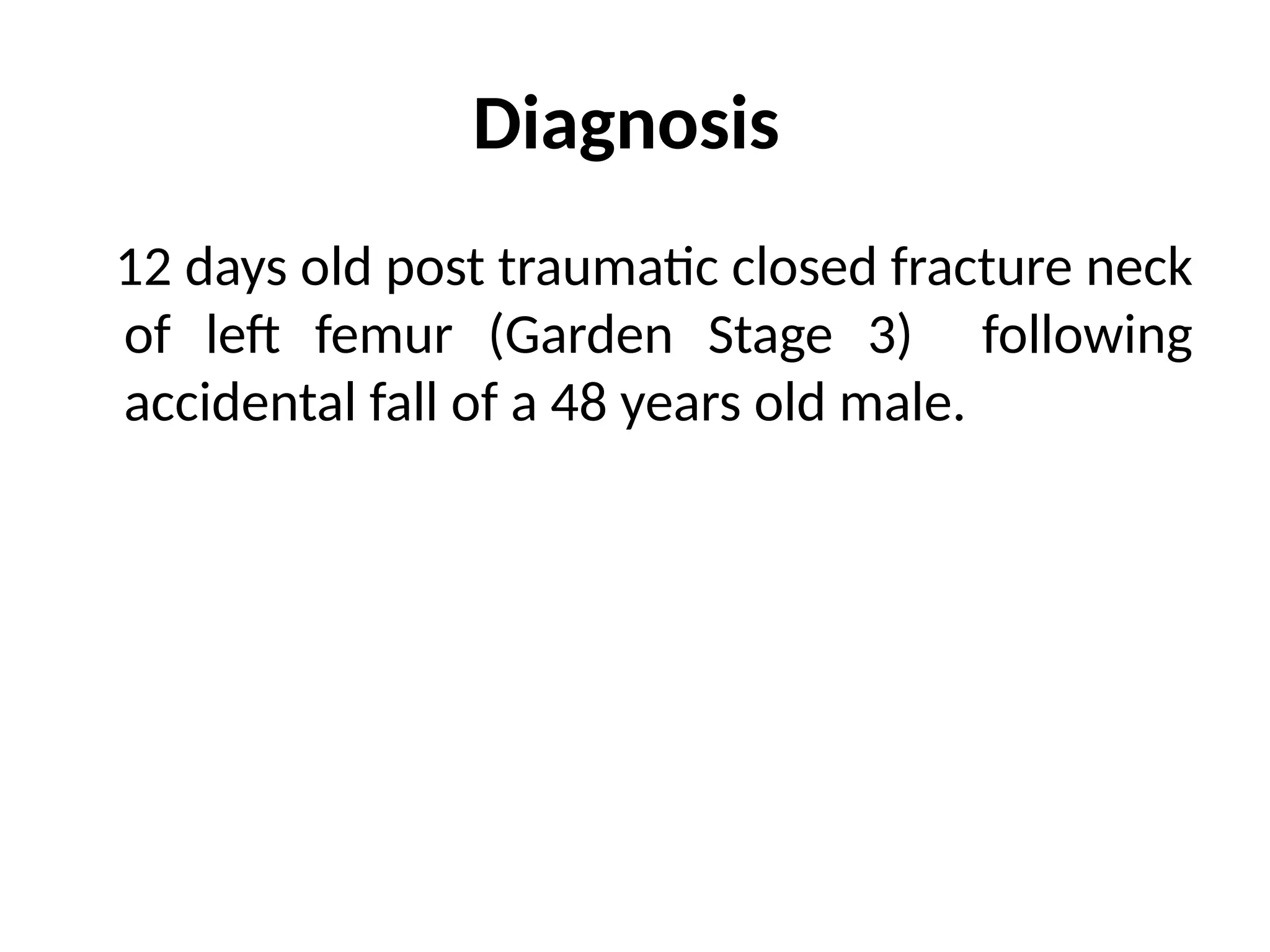 Diagnosis

12 days old post traumatic closed fracture neck of left femur (Garden Stage 3) following accidental fall of a 48 years old male.